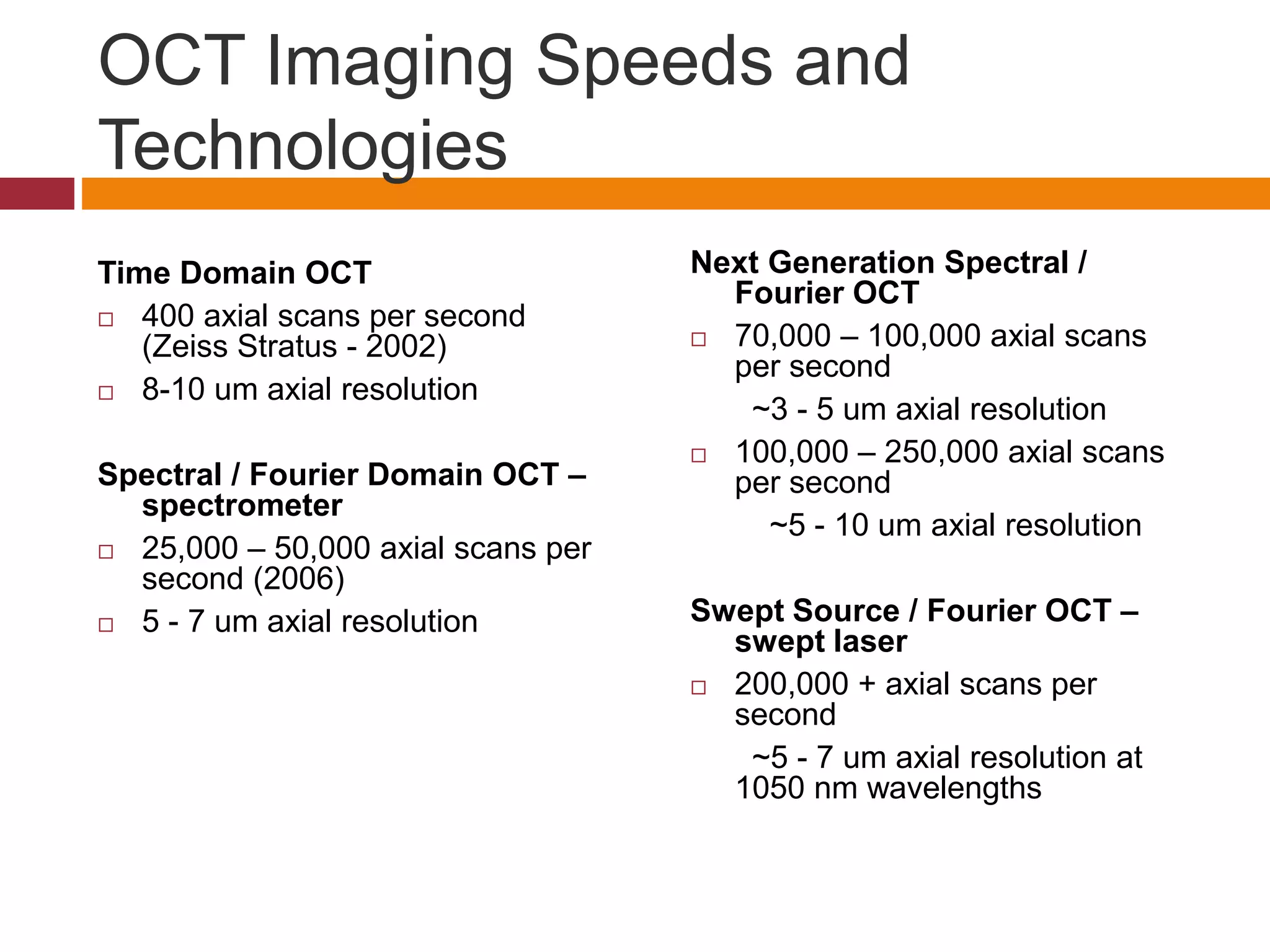 OCT Imaging Speeds and Technologies

Time Domain OCT

□ 400 axial scans per second (Zeiss Stratus - 2002)

□ 8-10 um axial resolution

Spectral / Fourier Domain OCT – spectrometer

□ 25,000 – 50,000 axial scans per second (2006)

□ 5 - 7 um axial resolution

Next Generation Spectral / Fourier OCT

□ 70,000 – 100,000 axial scans per second

~3 - 5 um axial resolution

□ 100,000 – 250,000 axial scans per second

~5 - 10 um axial resolution

Swept Source / Fourier OCT – swept laser

□ 200,000 + axial scans per second

~5 - 7 um axial resolution at 1050 nm wavelengths